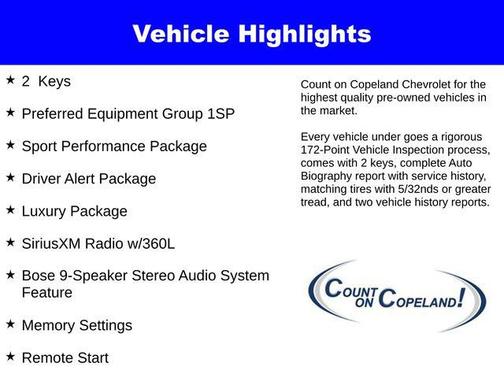 Vehicle Highlights

★ 2 Keys

★ Preferred Equipment Group 1SP

★ Sport Performance Package

★ Driver Alert Package

★ Luxury Package

★ SiriusXM Radio w/360L

★ Bose 9-Speaker Stereo Audio System Feature

★ Memory Settings

★ Remote Start

Count on Copeland Chevrolet for the highest quality pre-owned vehicles in the market.

Every vehicle under goes a rigorous 172-Point Vehicle Inspection process, comes with 2 keys, complete Auto Biography report with service history, matching tires with 5/32nds or greater tread, and two vehicle history reports.

COUNT ON COPELAND!